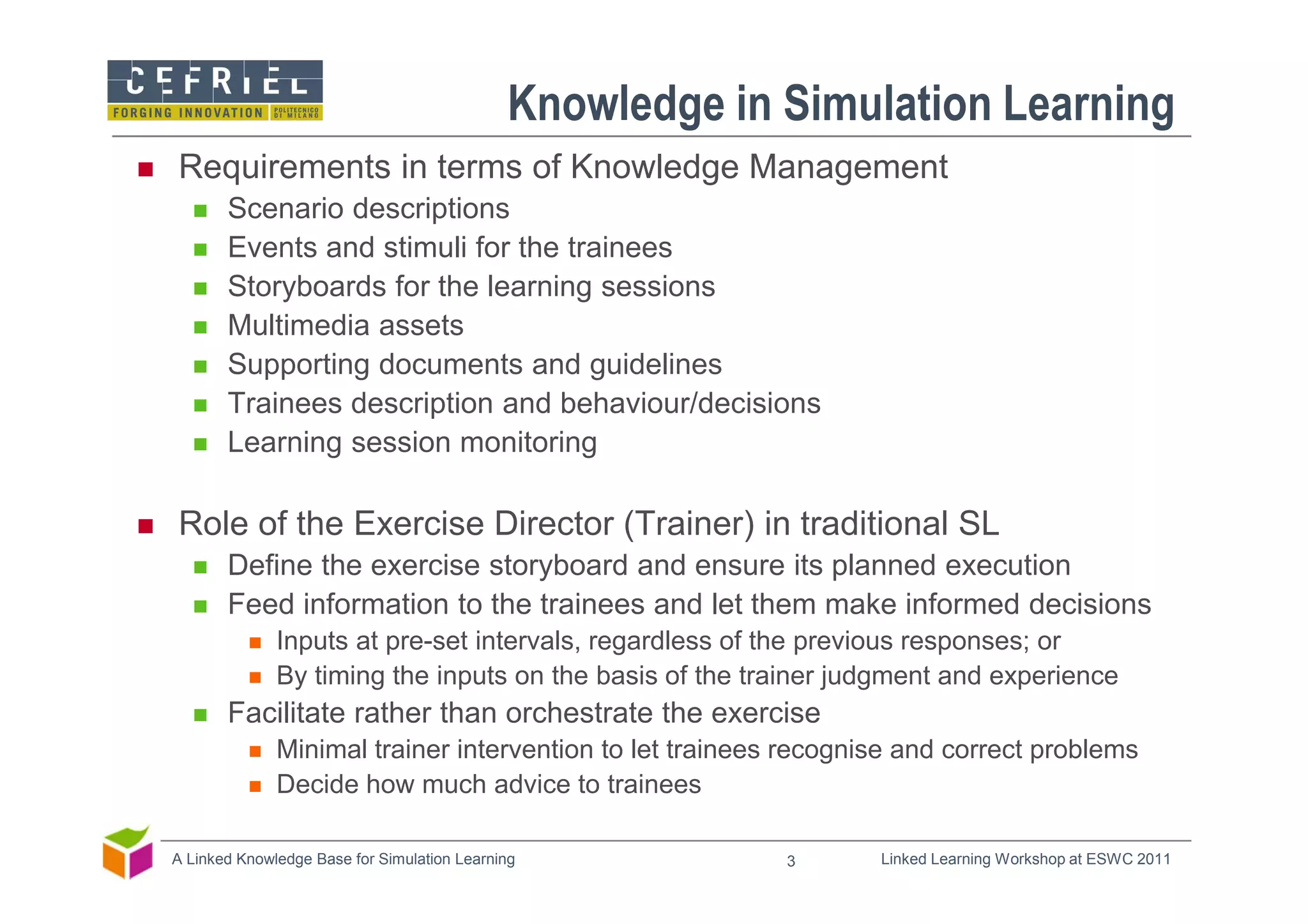 CEFRIEL
FORGING INNOVATION
POLITECNICO DI MILANO

Knowledge in Simulation Learning

Requirements in terms of Knowledge Management
Scenario descriptions
Events and stimuli for the trainees
Storyboards for the learning sessions
Multimedia assets
Supporting documents and guidelines
Trainees description and behaviour/decisions
Learning session monitoring

Role of the Exercise Director (Trainer) in traditional SL
Define the exercise storyboard and ensure its planned execution
Feed information to the trainees and let them make informed decisions
Inputs at pre-set intervals, regardless of the previous responses; or
By timing the inputs on the basis of the trainer judgment and experience
Facilitate rather than orchestrate the exercise
Minimal trainer intervention to let trainees recognise and correct problems
Decide how much advice to trainees

A Linked Knowledge Base for Simulation Learning
3
Linked Learning Workshop at ESWC 2011